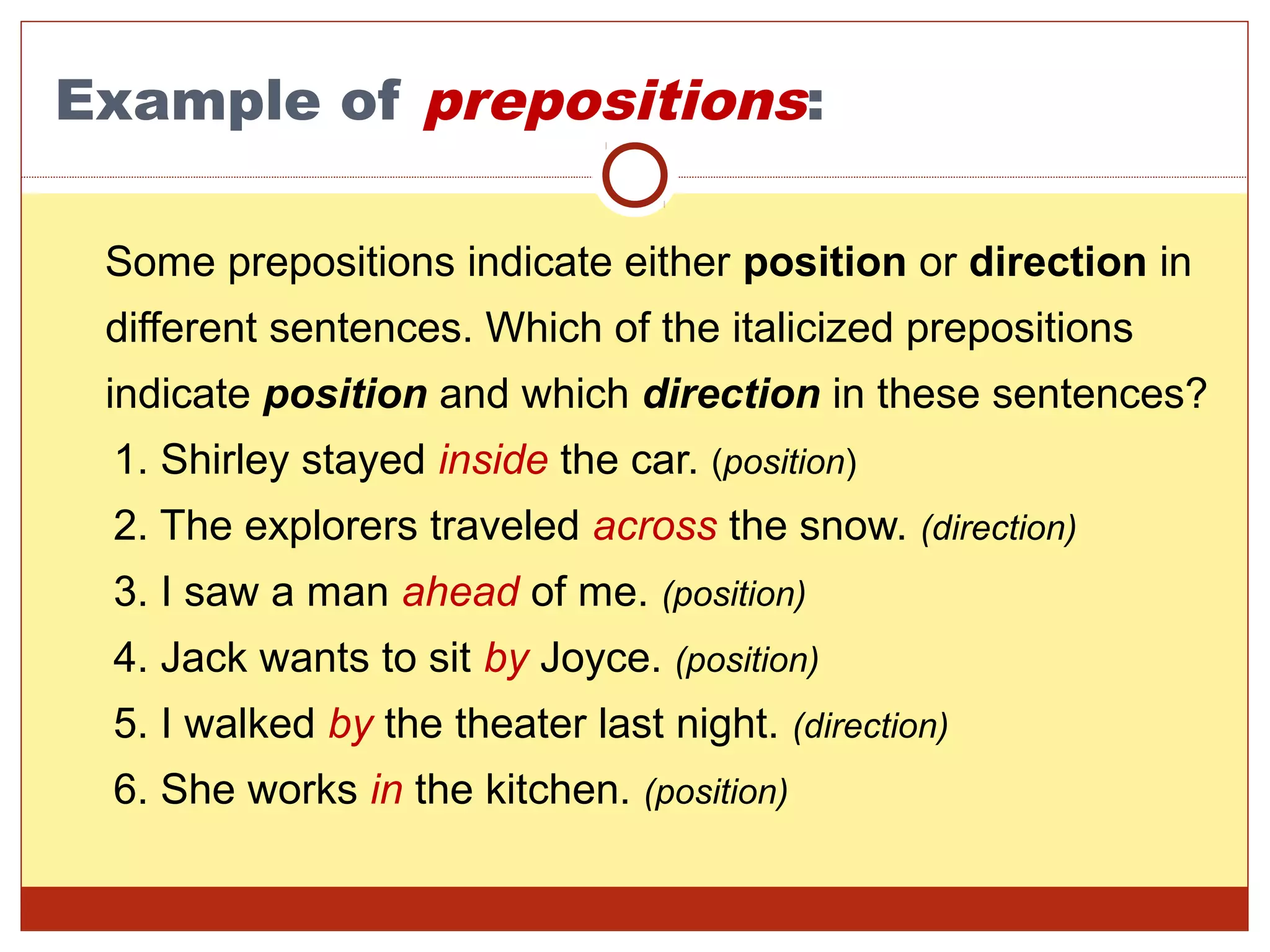 Example of prepositions:

Some prepositions indicate either position or direction in different sentences. Which of the italicized prepositions indicate position and which direction in these sentences?

1. Shirley stayed inside the car. (position)
2. The explorers traveled across the snow. (direction)
3. I saw a man ahead of me. (position)
4. Jack wants to sit by Joyce. (position)
5. I walked by the theater last night. (direction)
6. She works in the kitchen. (position)